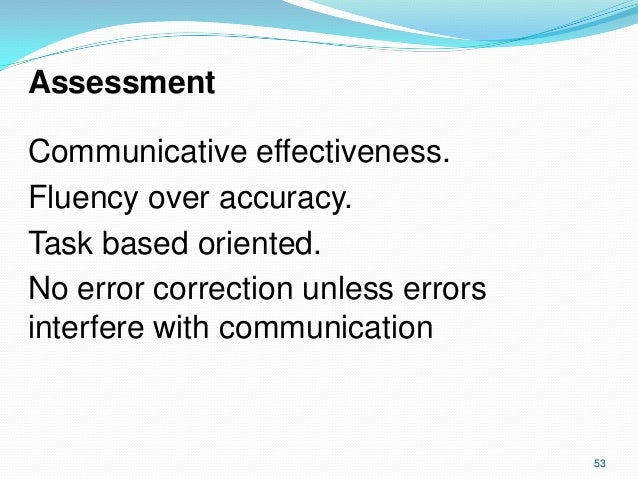 Assessment

Communicative effectiveness.

Fluency over accuracy.

Task based oriented.

No error correction unless errors interfere with communication

53